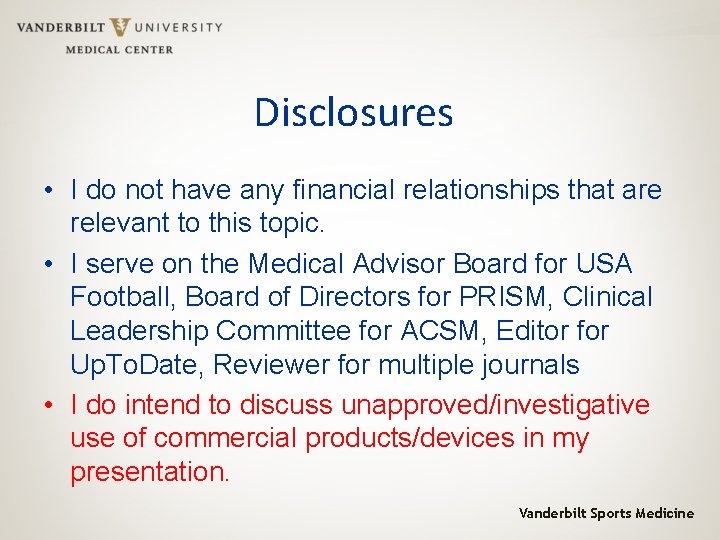 VANDERBILT UNIVERSITY
MEDICAL CENTER

Disclosures

• I do not have any financial relationships that are relevant to this topic.
• I serve on the Medical Advisor Board for USA Football, Board of Directors for PRISM, Clinical Leadership Committee for ACSM, Editor for UpToDate, Reviewer for multiple journals
• I do intend to discuss unapproved/investigative use of commercial products/devices in my presentation.

Vanderbilt Sports Medicine